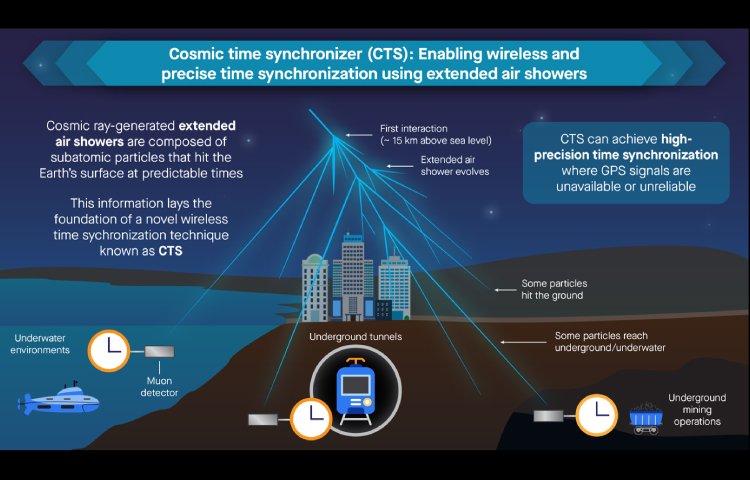 Cosmic time synchronizer (CTS): Enabling wireless and precise time synchronization using extended air showers

Cosmic ray-generated extended air showers are composed of subatomic particles that hit the Earth's surface at predictable times

This information lays the foundation of a novel wireless time sychronization technique known as CTS

First interaction (~ 15 km above sea level)

Extended air shower evolves

CTS can achieve high-precision time synchronization where GPS signals are unavailable or unreliable

Some particles hit the ground

Some particles reach underground/underwater

Underwater environments

Muon detector

Underground tunnels

Underground mining operations